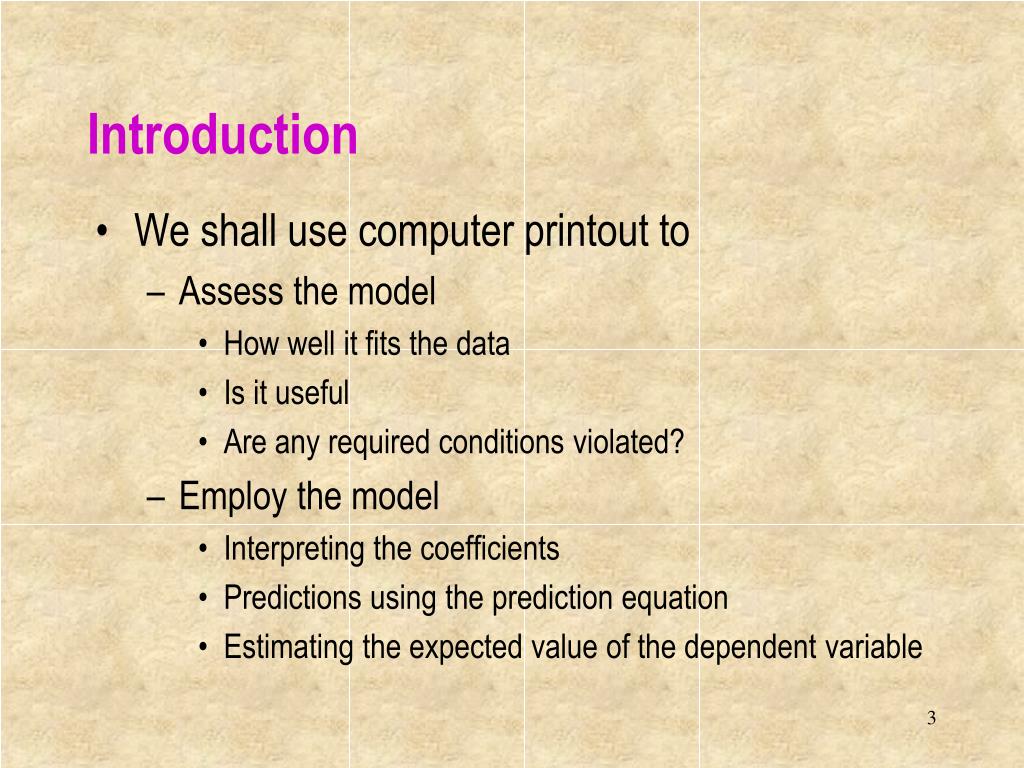 Introduction

• We shall use computer printout to
– Assess the model
• How well it fits the data
• Is it useful
• Are any required conditions violated?
– Employ the model
• Interpreting the coefficients
• Predictions using the prediction equation
• Estimating the expected value of the dependent variable

3